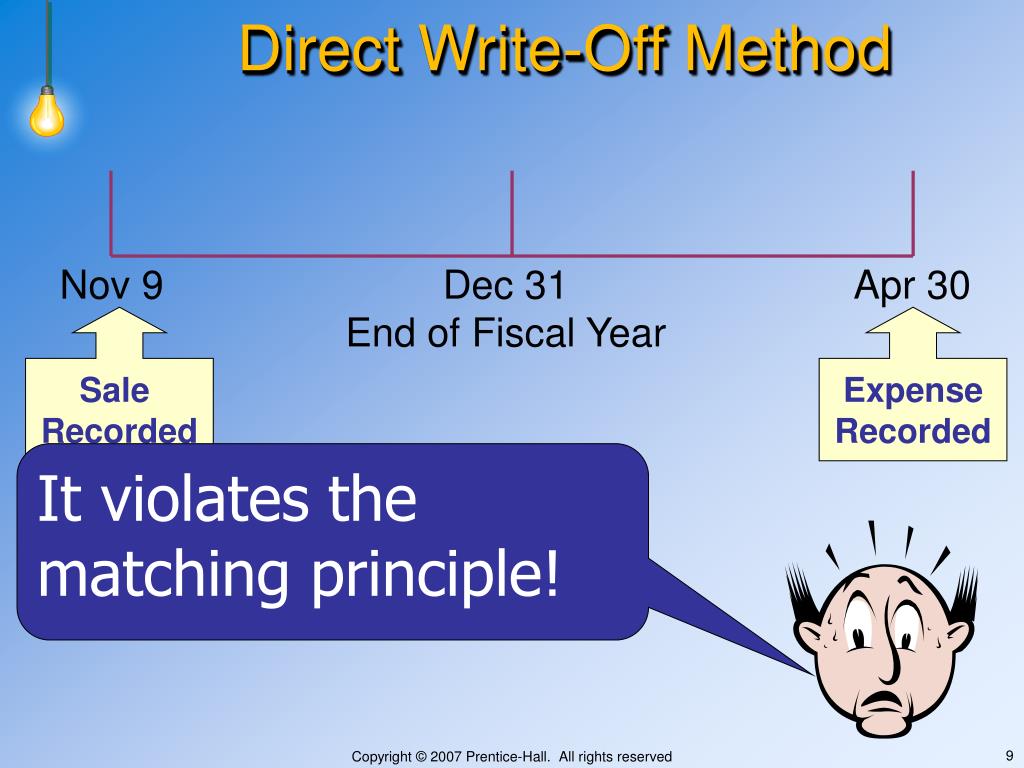 Direct Write-Off Method

Nov 9

Dec 31
End of Fiscal Year

Apr 30

Sale Recorded

Expense Recorded

It violates the matching principle!

Copyright © 2007 Prentice-Hall. All rights reserved

9